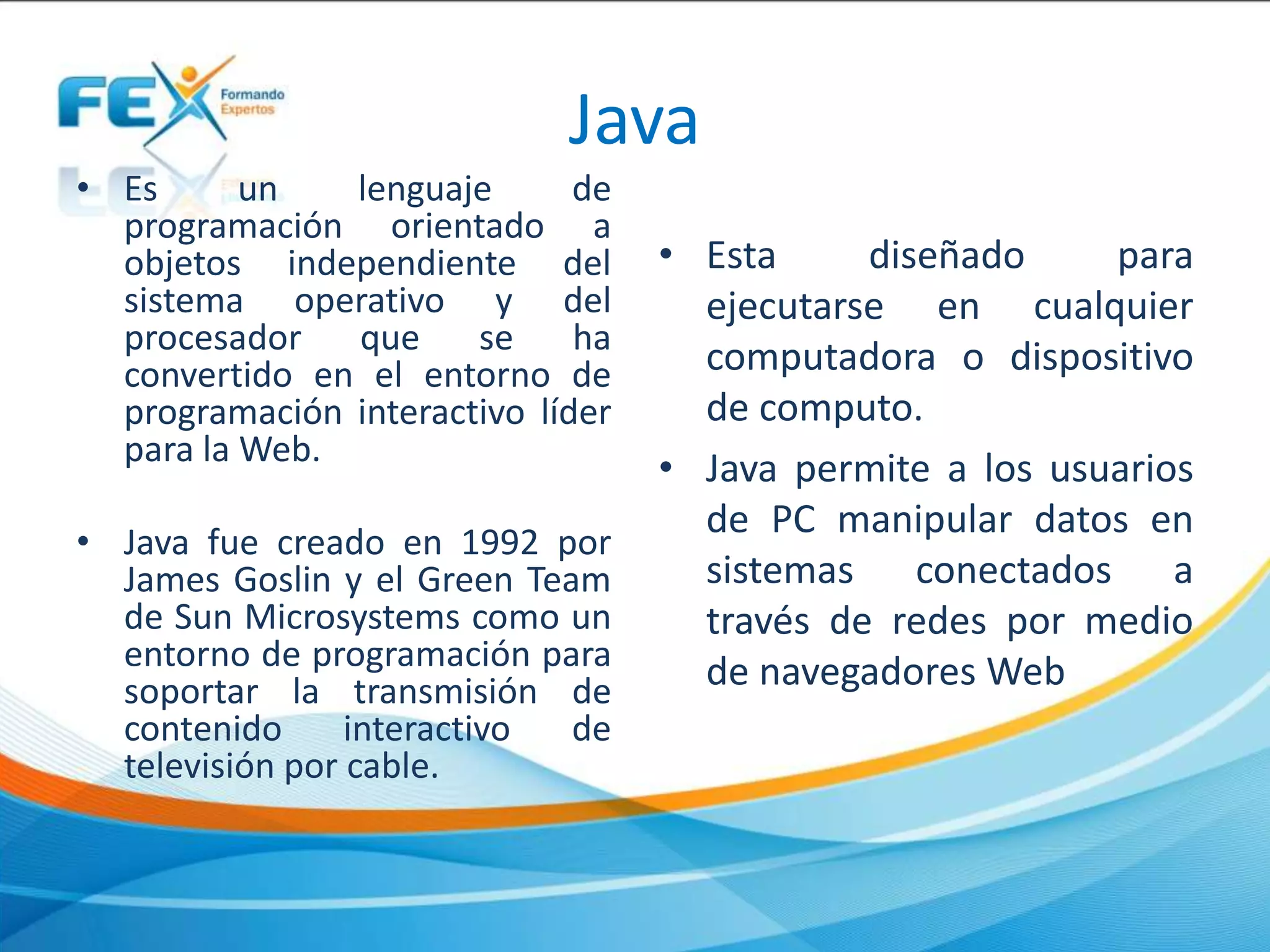 FEX Formando Expertos

Java

• Es un lenguaje de programación orientado a objetos independiente del sistema operativo y del procesador que se ha convertido en el entorno de programación interactivo líder para la Web.

• Java fue creado en 1992 por James Goslin y el Green Team de Sun Microsystems como un entorno de programación para soportar la transmisión de contenido interactivo de televisión por cable.

• Esta diseñado para ejecutarse en cualquier computadora o dispositivo de computo.

• Java permite a los usuarios de PC manipular datos en sistemas conectados a través de redes por medio de navegadores Web